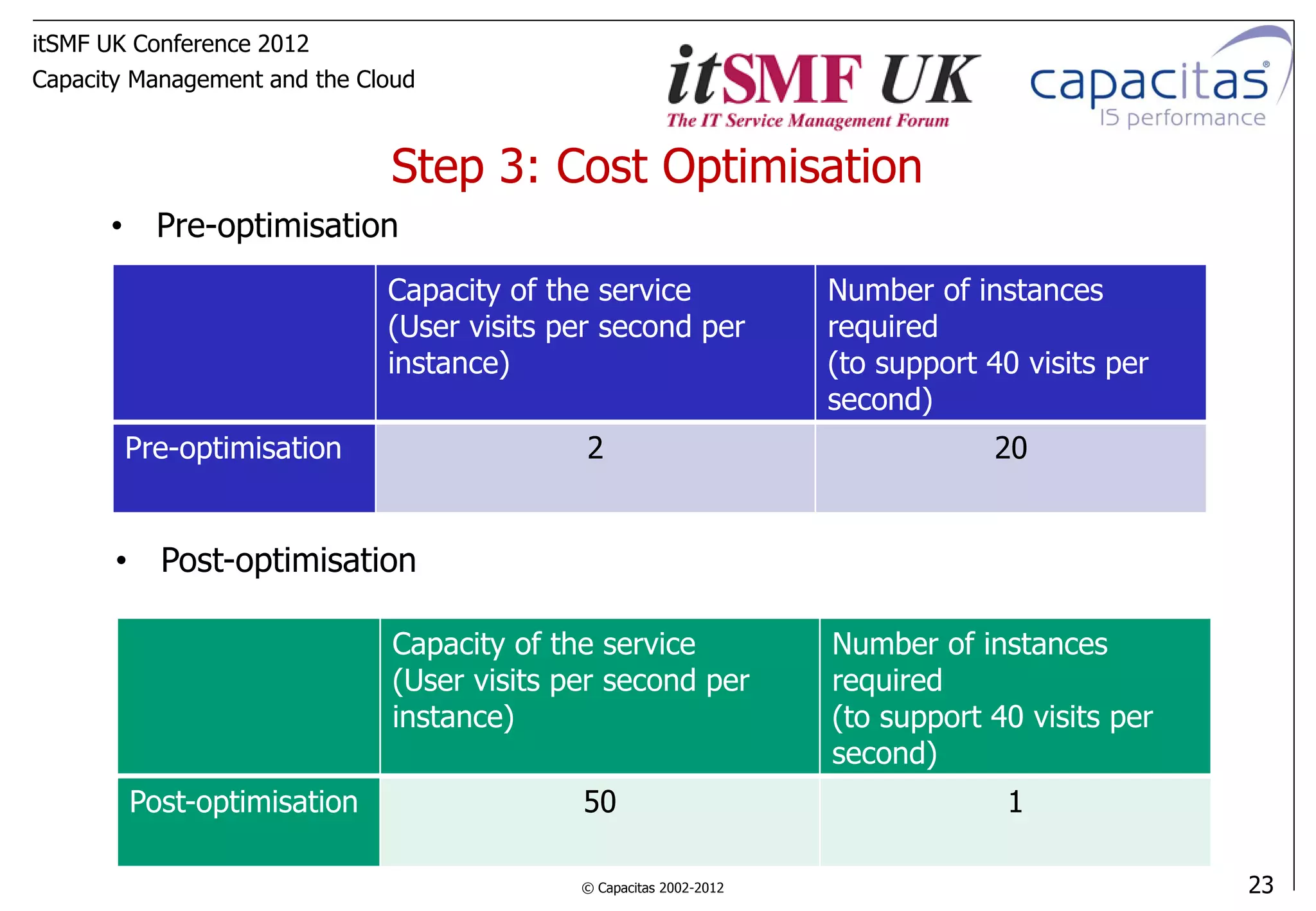 itSMF UK Conference 2012
Capacity Management and the Cloud

itSMF UK
The IT Service Management Forum

capacitas®
IS performance

Step 3: Cost Optimisation

• Pre-optimisation

| | Capacity of the service (User visits per second per instance) | Number of instances required (to support 40 visits per second) |
|---|---|---|
| Pre-optimisation | 2 | 20 |

• Post-optimisation

| | Capacity of the service (User visits per second per instance) | Number of instances required (to support 40 visits per second) |
|---|---|---|
| Post-optimisation | 50 | 1 |

© Capacitas 2002-2012

23